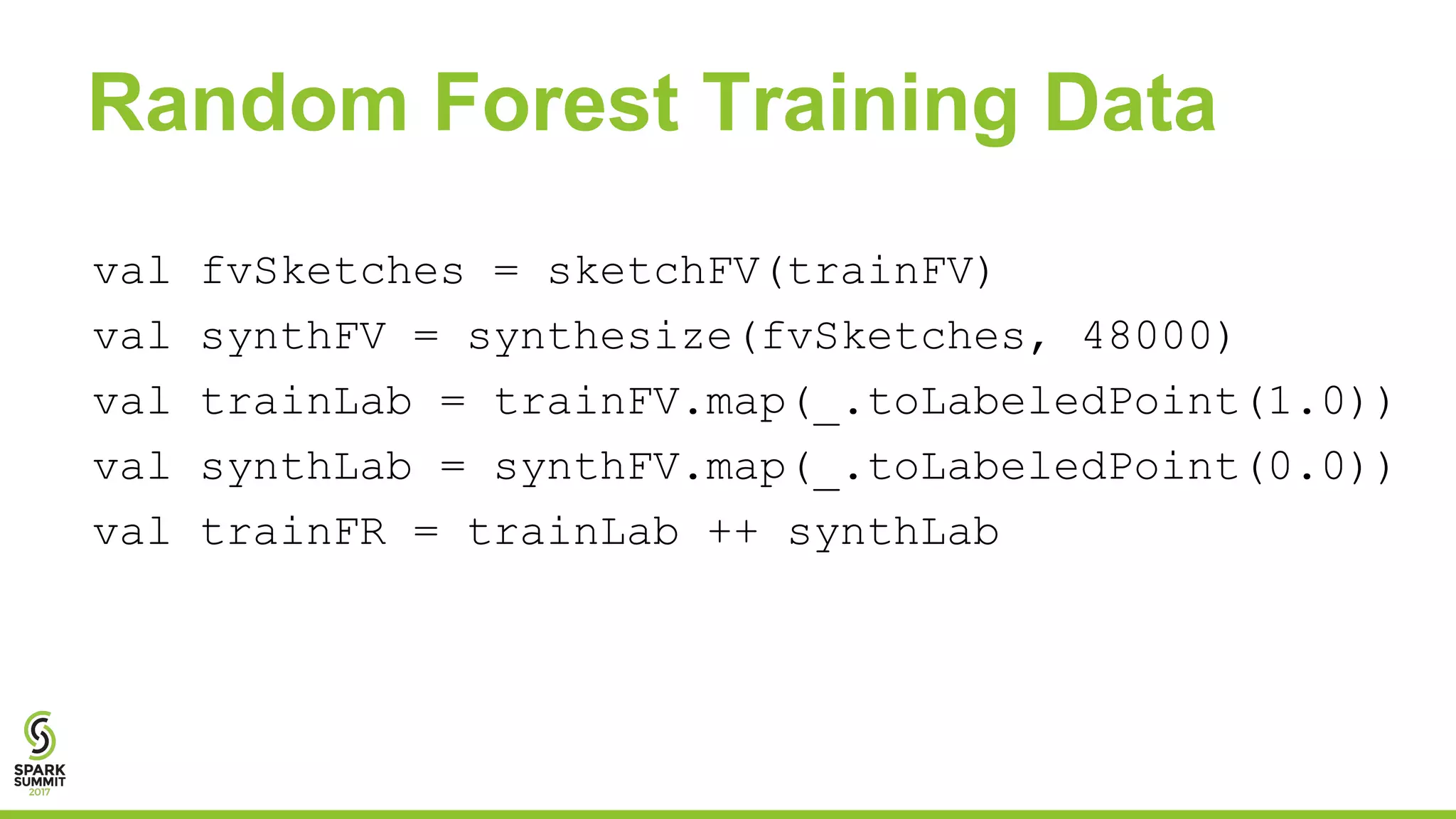 Random Forest Training Data

val fvSketches = sketchFV(trainFV)
val synthFV = synthesize(fvSketches, 48000)
val trainLab = trainFV.map(_.toLabeledPoint(1.0))
val synthLab = synthFV.map(_.toLabeledPoint(0.0))
val trainFR = trainLab ++ synthLab

SPARK SUMMIT 2017